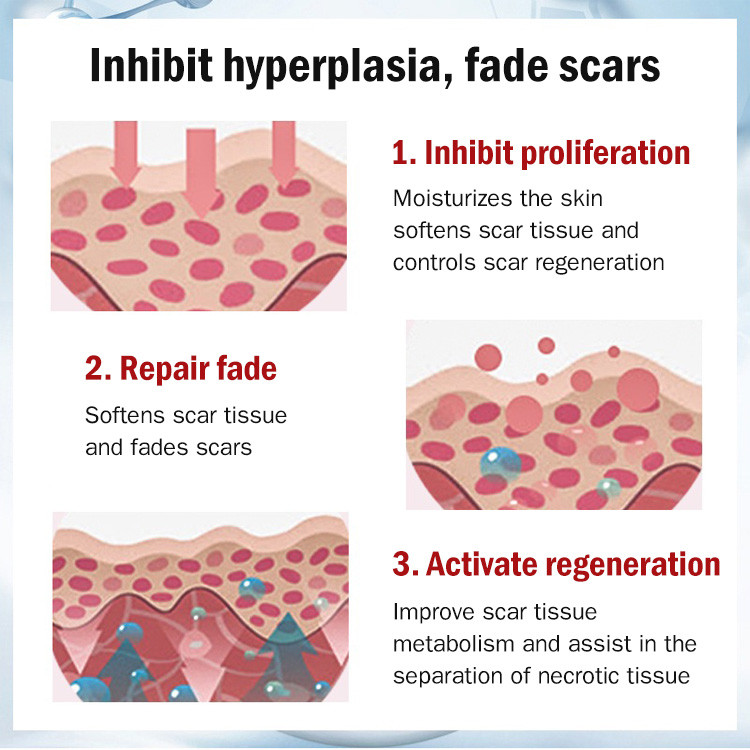 Inhibit hyperplasia, fade scars

1. Inhibit proliferation

Moisturizes the skin softens scar tissue and controls scar regeneration

2. Repair fade

Softens scar tissue and fades scars

3. Activate regeneration

Improve scar tissue metabolism and assist in the separation of necrotic tissue